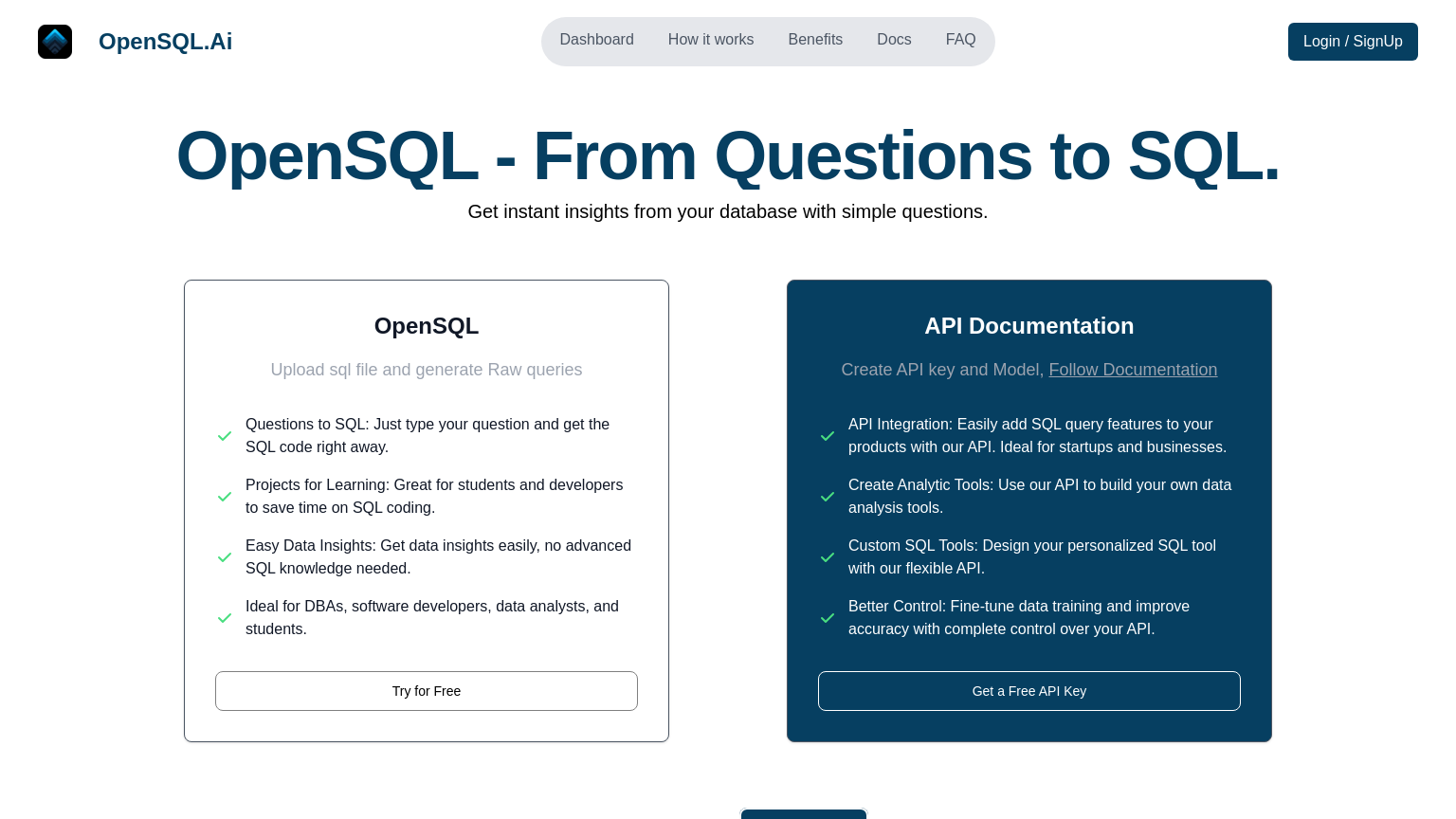 OpenSQL.Ai

Dashboard How it works Benefits Docs FAQ

Login / SignUp

OpenSQL - From Questions to SQL.

Get instant insights from your database with simple questions.

OpenSQL

Upload sql file and generate Raw queries

Questions to SQL: Just type your question and get the SQL code right away.

Projects for Learning: Great for students and developers to save time on SQL coding.

Easy Data Insights: Get data insights easily, no advanced SQL knowledge needed.

Ideal for DBAs, software developers, data analysts, and students.

Try for Free

API Documentation

Create API key and Model, Follow Documentation

API Integration: Easily add SQL query features to your products with our API. Ideal for startups and businesses.

Create Analytic Tools: Use our API to build your own data analysis tools.

Custom SQL Tools: Design your personalized SQL tool with our flexible API.

Better Control: Fine-tune data training and improve accuracy with complete control over your API.

Get a Free API Key